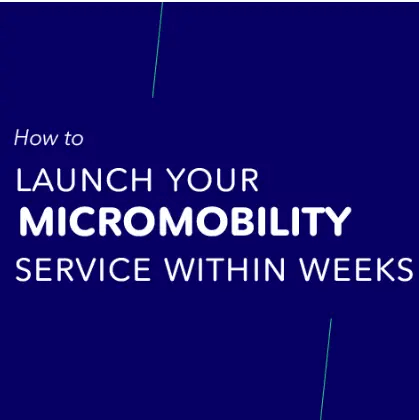 How to

LAUNCH YOUR
MICROMOBILITY
SERVICE WITHIN WEEKS